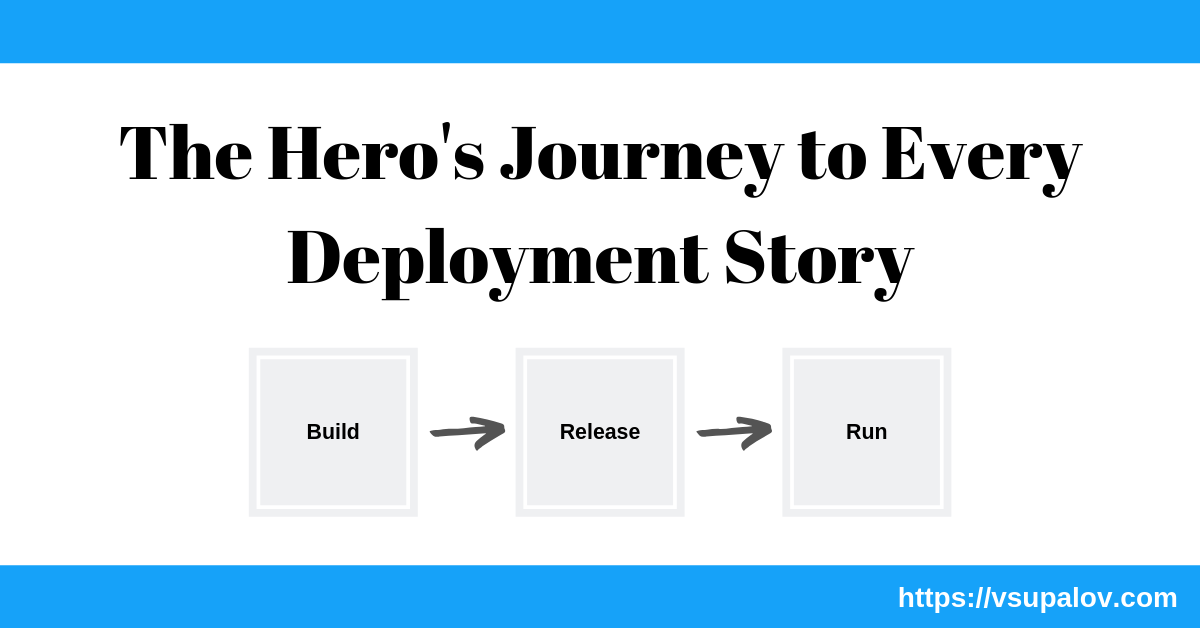 The Hero's Journey to Every Deployment Story

Build

Release

Run

https://vsupalov.com